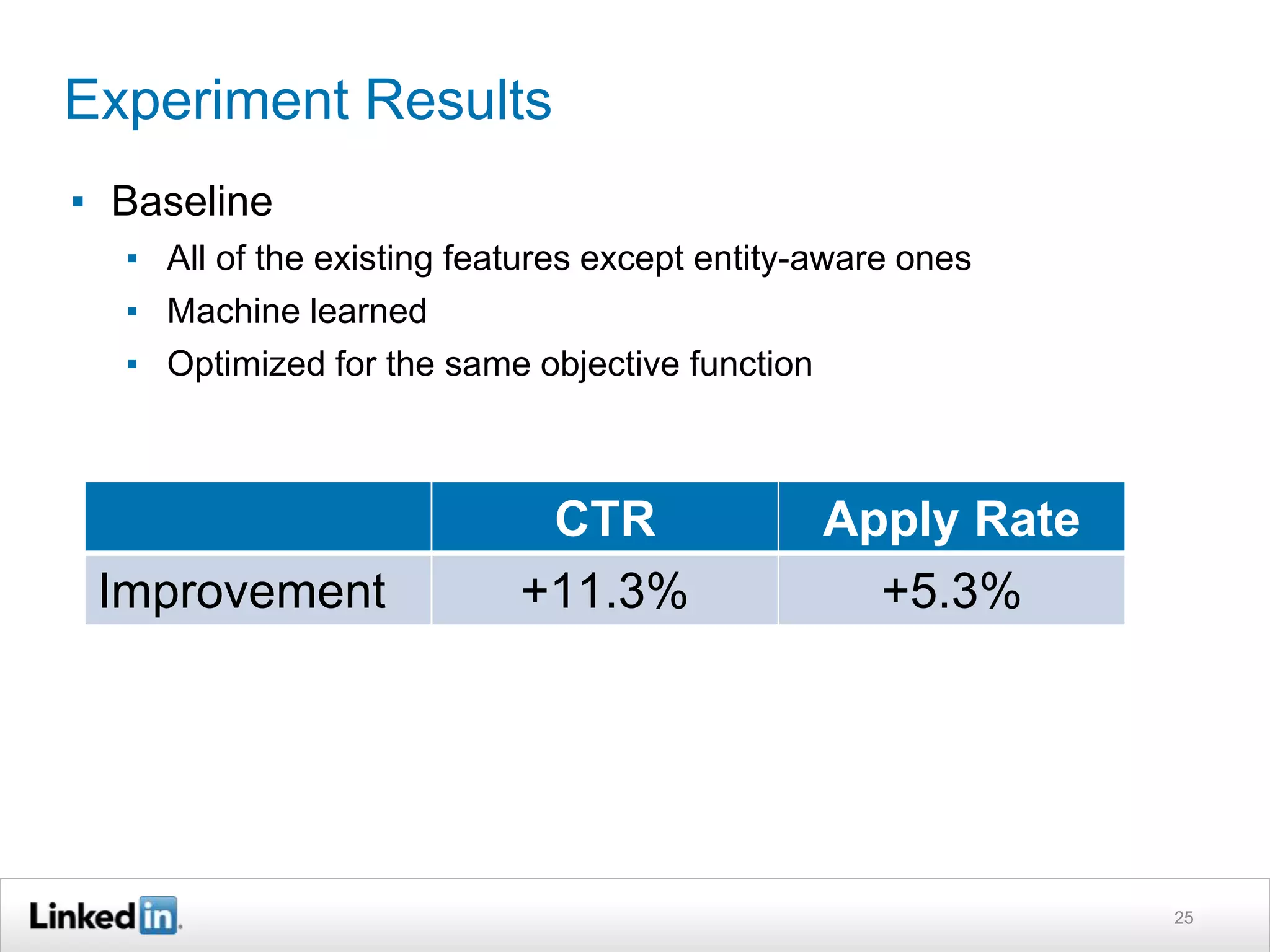 Experiment Results

▪ Baseline
▪ All of the existing features except entity-aware ones
▪ Machine learned
▪ Optimized for the same objective function

| | CTR | Apply Rate |
|---|---|---|
| Improvement | +11.3% | +5.3% |

LinkedIn

25